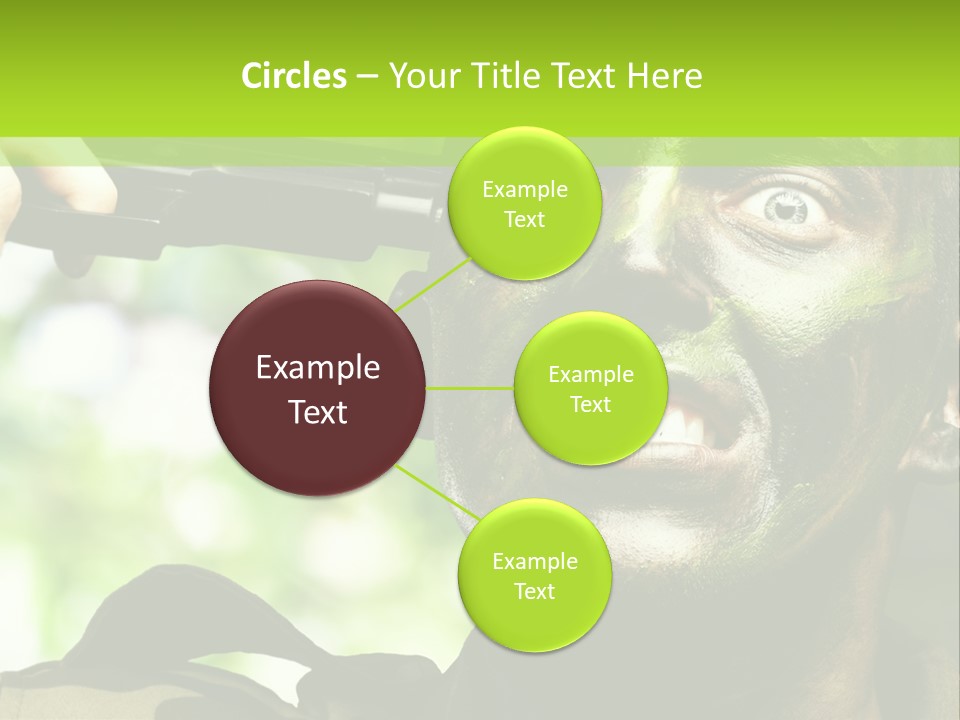 Circles – Your Title Text Here

Example Text

Example Text

Example Text

Example Text